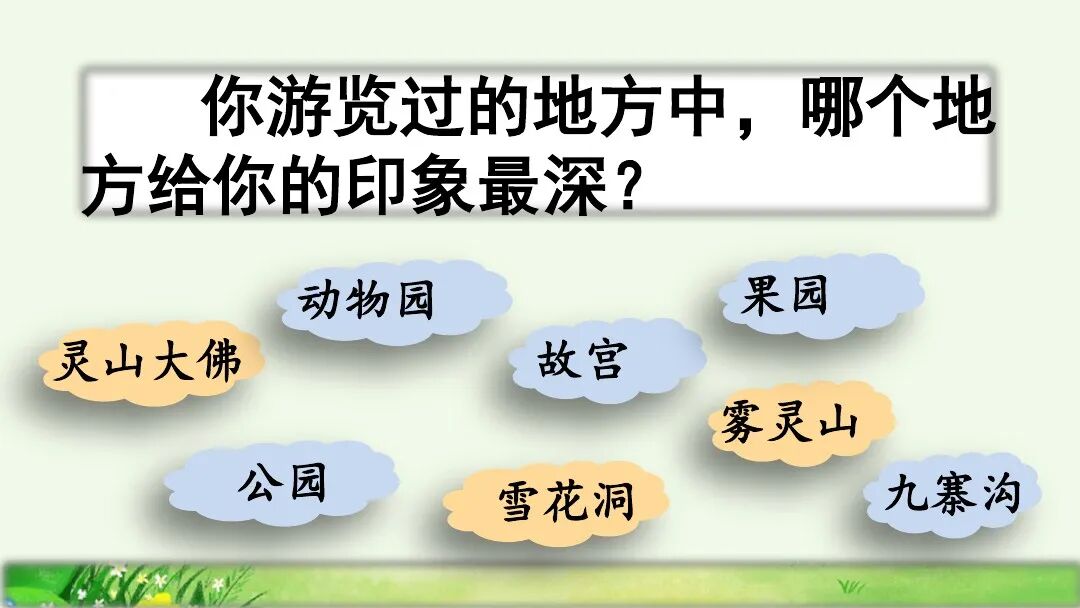 你游览过的地方中，哪个地方给你的印象最深？

动物园

果园

灵山大佛

故宫

雾灵山

公园

雪花洞

九寨沟